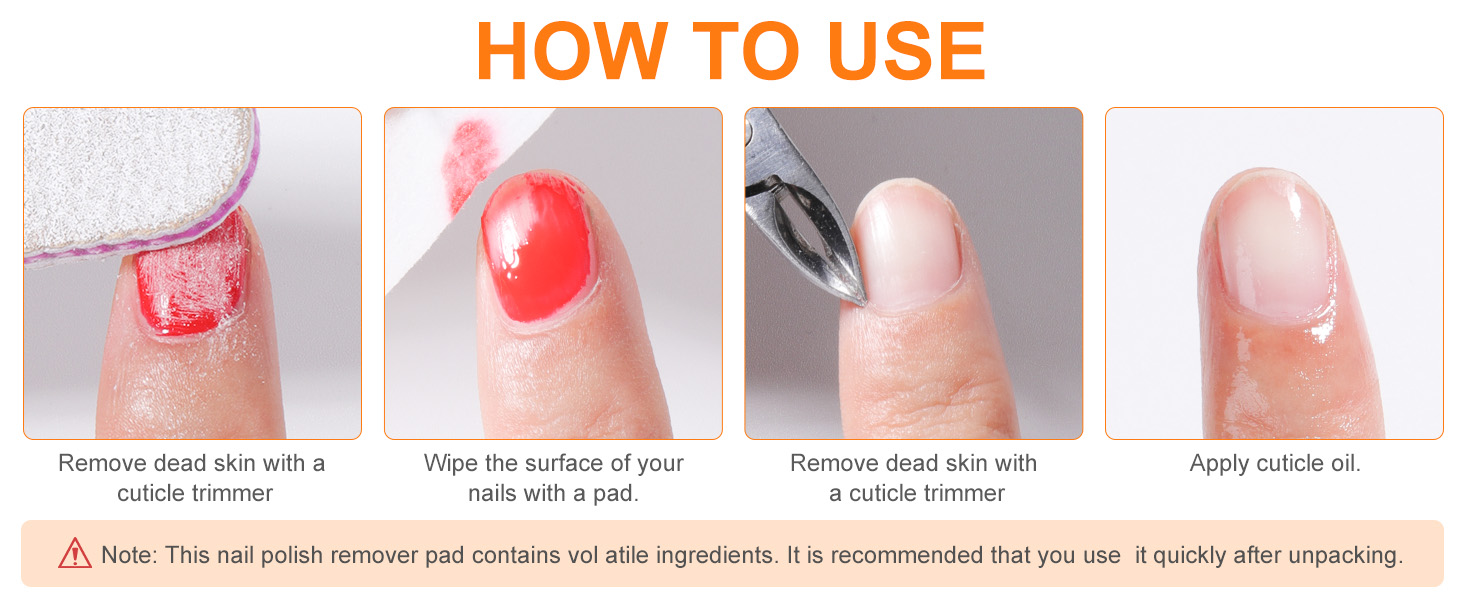 HOW TO USE

Remove dead skin with a cuticle trimmer

Wipe the surface of your nails with a pad.

Remove dead skin with a cuticle trimmer

Apply cuticle oil.

Note: This nail polish remover pad contains vol atile ingredients. It is recommended that you use it quickly after unpacking.